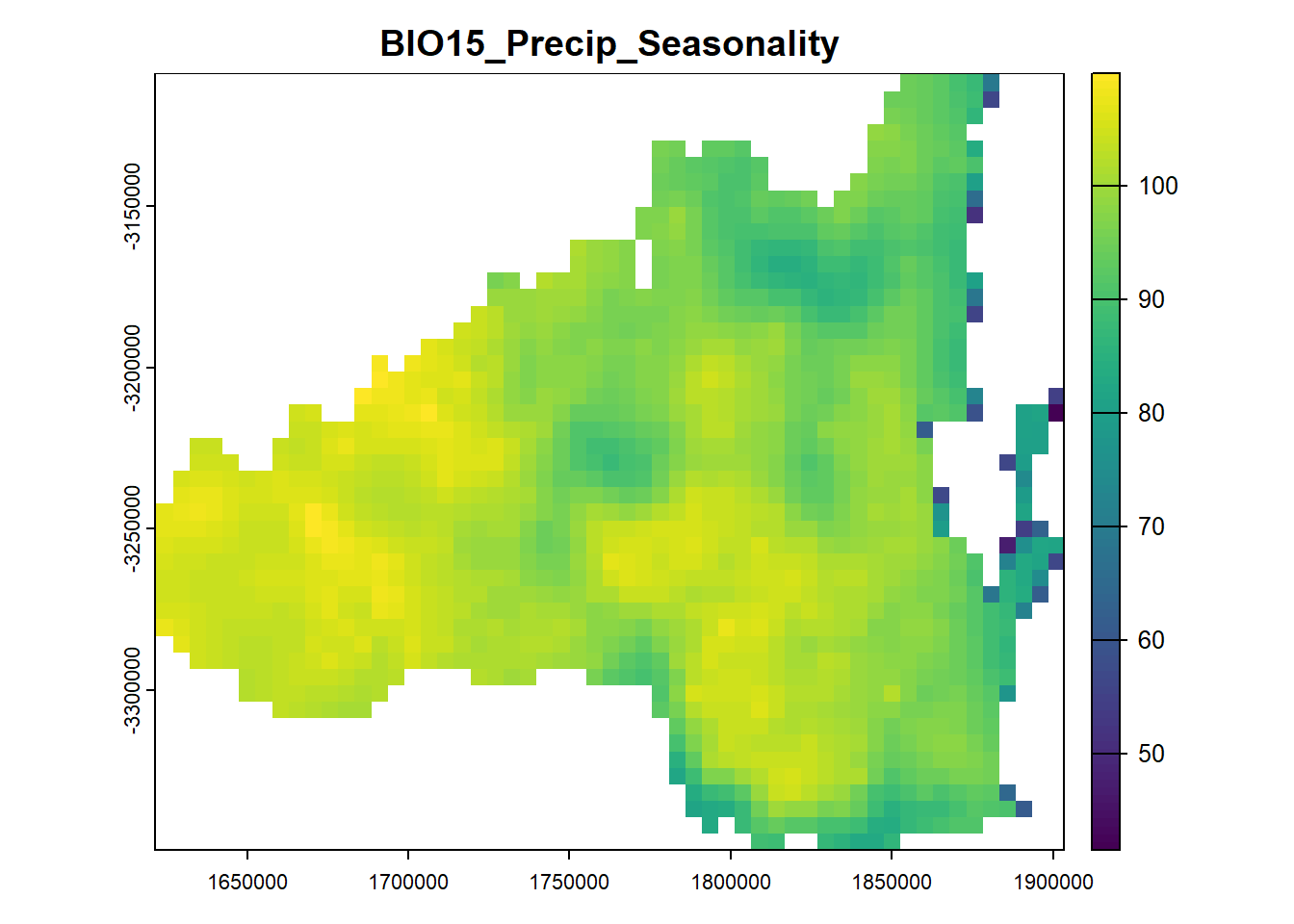 BIO15_Precip_Seasonality

-3150000
-3200000
-3250000
-3300000

1650000 1700000 1750000 1800000 1850000 1900000

100
90
80
70
60
50